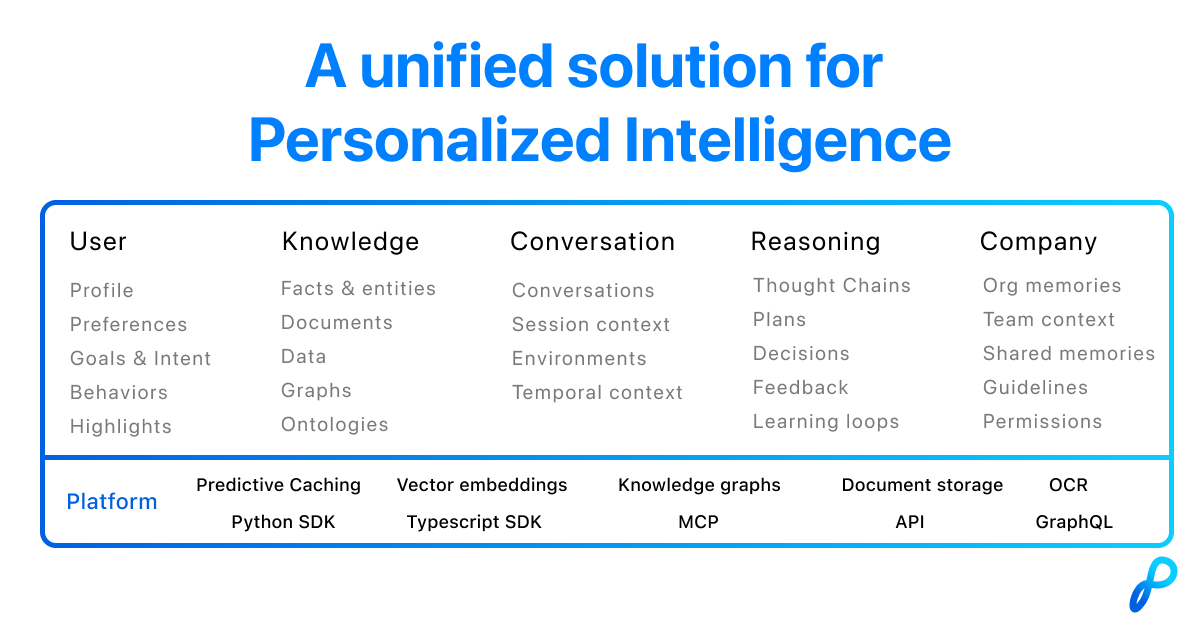 A unified solution for Personalized Intelligence

User
Profile
Preferences
Goals & Intent
Behaviors
Highlights

Knowledge
Facts & entities
Documents
Data
Graphs
Ontologies

Conversation
Conversations
Session context
Environments
Temporal context

Reasoning
Thought Chains
Plans
Decisions
Feedback
Learning loops

Company
Org memories
Team context
Shared memories
Guidelines
Permissions

Platform
Predictive Caching
Vector embeddings
Knowledge graphs
Document storage
OCR
Python SDK
Typescript SDK
MCP
API
GraphQL